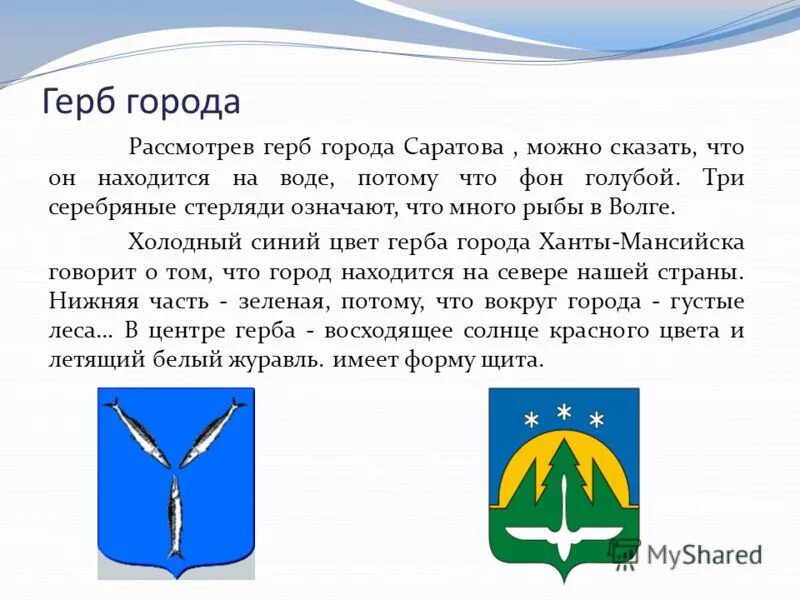 Герб города

Рассмотрев герб города Саратова , можно сказать, что он находится на воде, потому что фон голубой. Три серебряные стерляди означают, что много рыбы в Волге.

Холодный синий цвет герба города Ханты-Мансийска говорит о том, что город находится на севере нашей страны. Нижняя часть - зеленая, потому, что вокруг города - густые леса… В центре герба - восходящее солнце красного цвета и летящий белый журавль. имеет форму щита.

MyShared